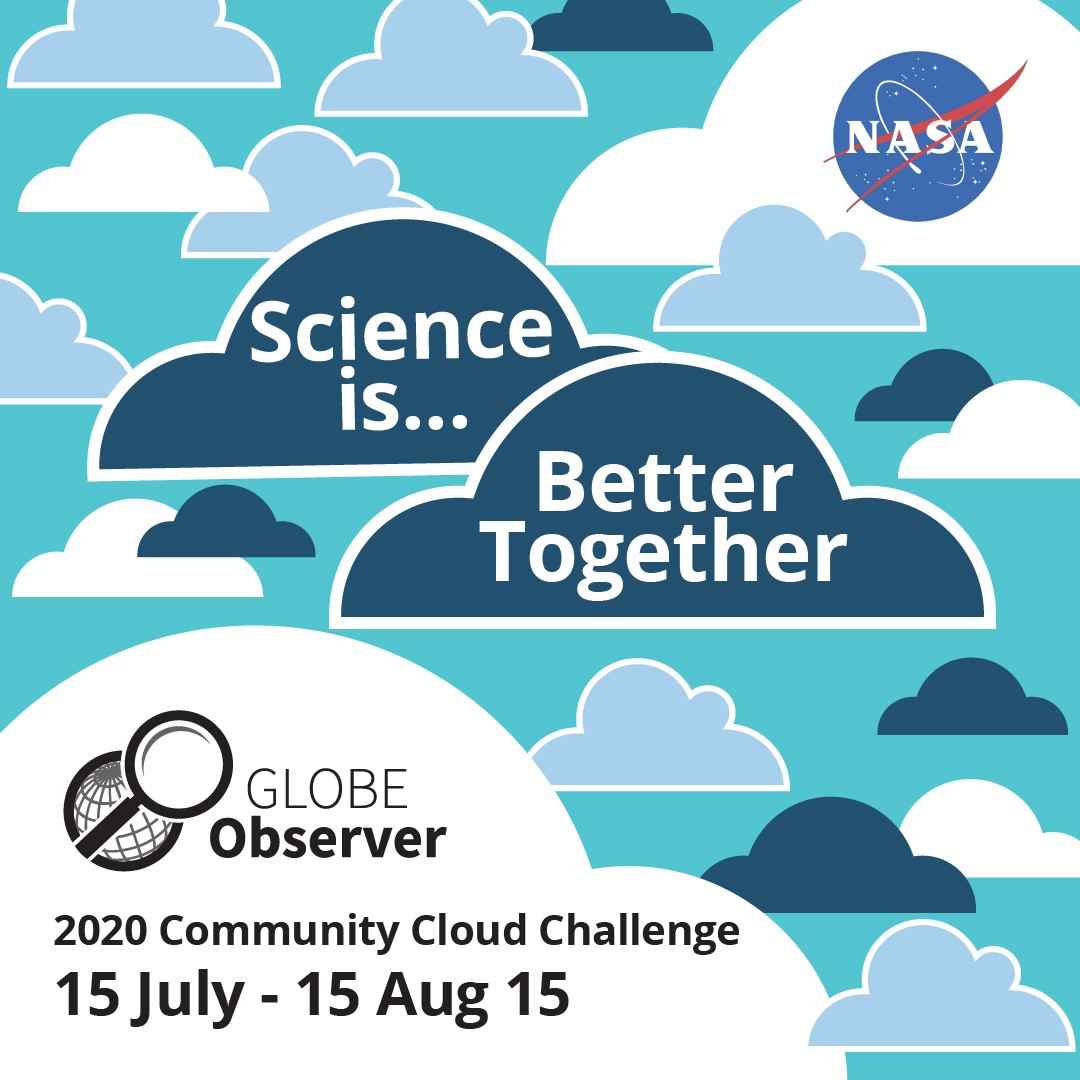 NASA

Science is...

Better Together

GLOBE Observer

2020 Community Cloud Challenge

15 July - 15 Aug 15